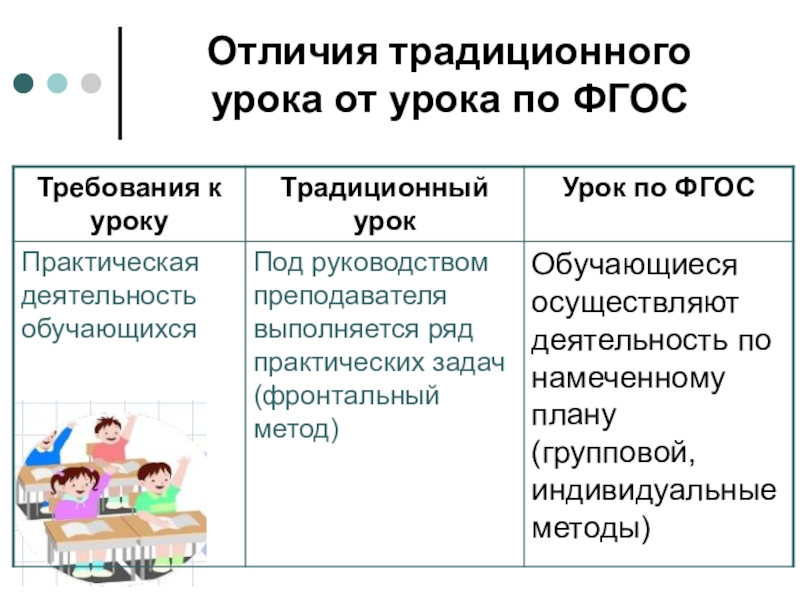 Отличия традиционного урока от урока по ФГОС

| Требования к уроку | Традиционный урок | Урок по ФГОС |
|---|---|---|
| Практическая деятельность обучающихся | Под руководством преподавателя выполняется ряд практических задач (фронтальный метод) | Обучающиеся осуществляют деятельность по намеченному плану (групповой, индивидуальные методы) |